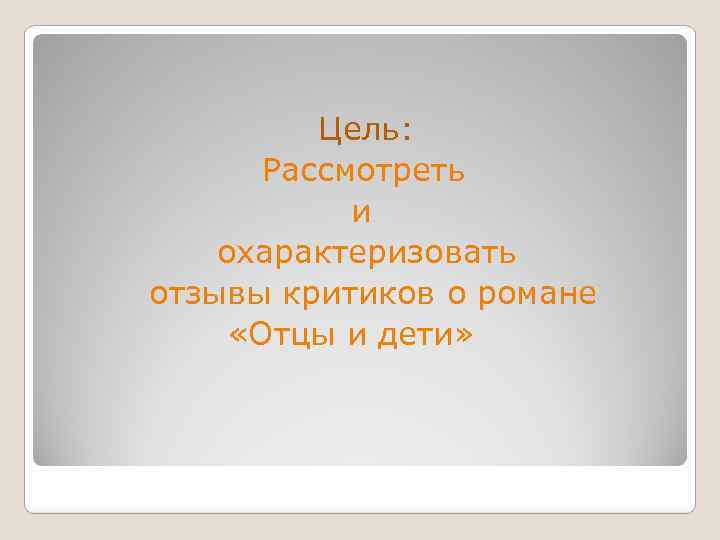 Цель:
Рассмотреть
и
охарактеризовать
отзывы критиков о романе
«Отцы и дети»